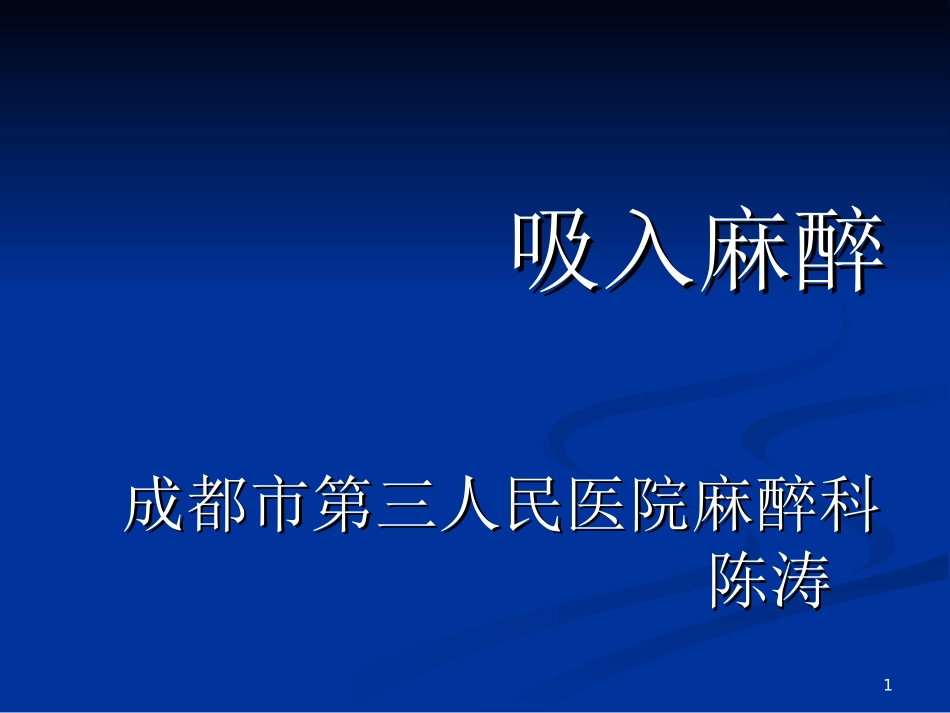 吸入麻醉

成都市第三人民医院麻醉科
陈涛

1